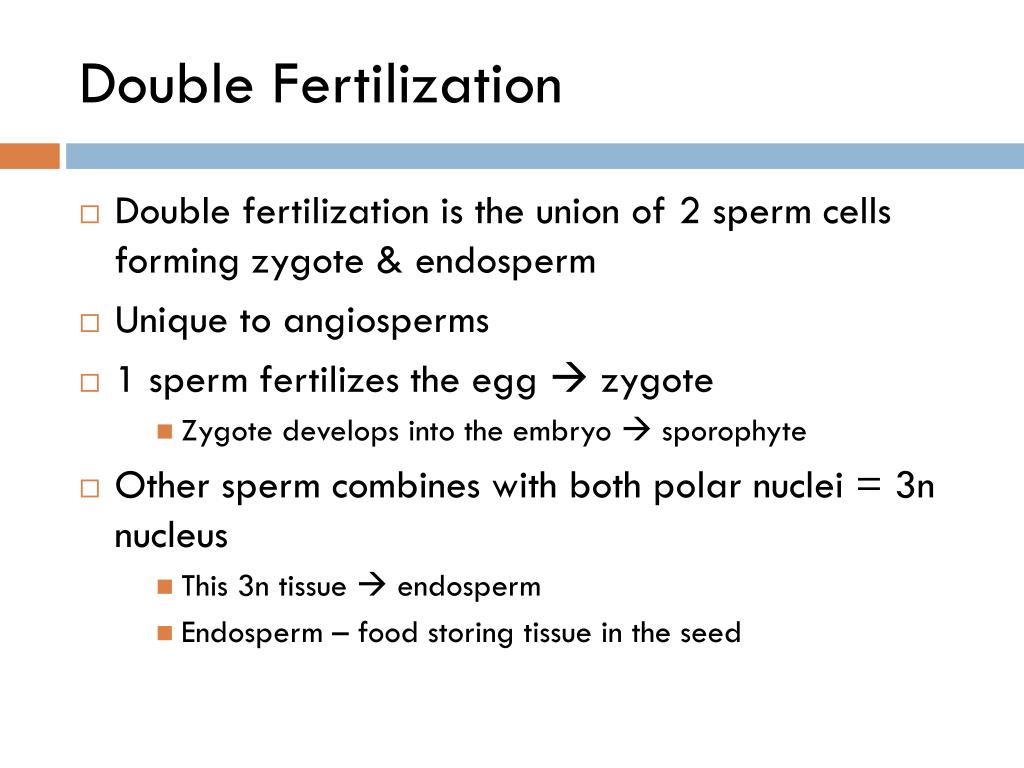 Double Fertilization

Double fertilization is the union of 2 sperm cells forming zygote & endosperm

Unique to angiosperms

1 sperm fertilizes the egg → zygote

Zygote develops into the embryo → sporophyte

Other sperm combines with both polar nuclei = 3n nucleus

This 3n tissue → endosperm

Endosperm – food storing tissue in the seed